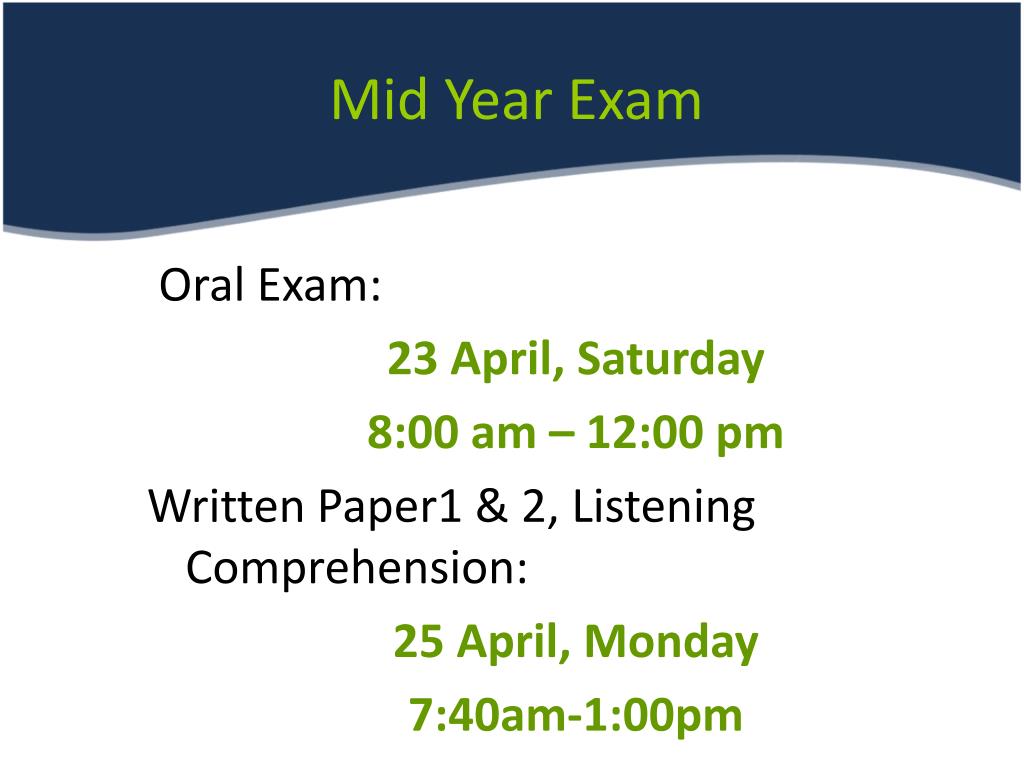 Mid Year Exam

Oral Exam:

23 April, Saturday

8:00 am – 12:00 pm

Written Paper1 & 2, Listening Comprehension:

25 April, Monday

7:40am-1:00pm